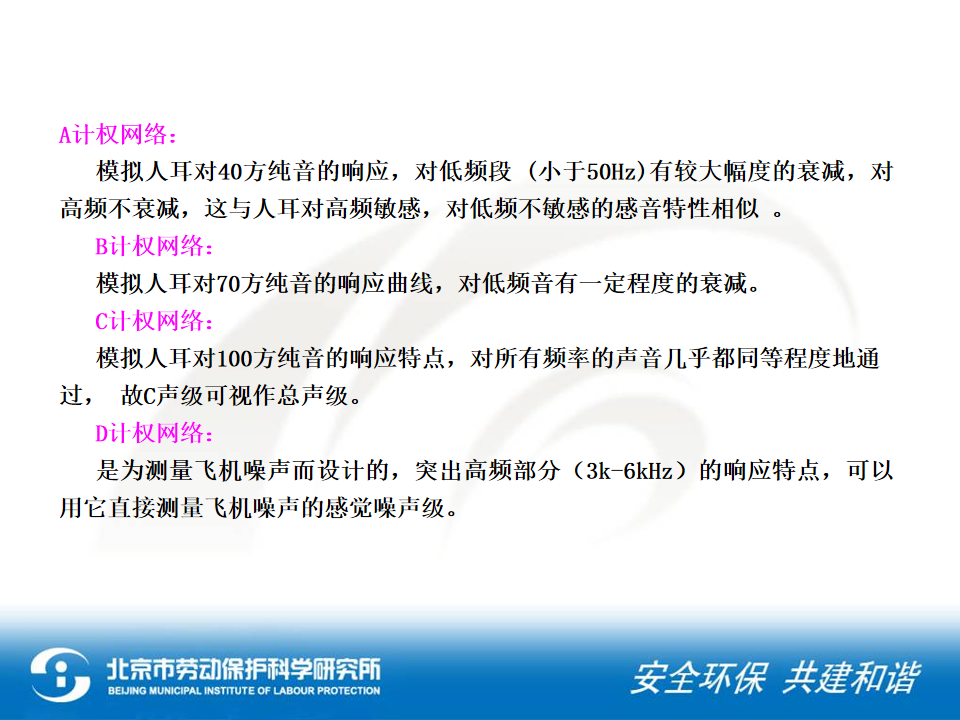 A计权网络：

模拟人耳对40方纯音的响应，对低频段（小于50Hz)有较大幅度的衰减，对高频不衰减，这与人耳对高频敏感，对低频不敏感的感音特性相似。

B计权网络：

模拟人耳对70方纯音的响应曲线，对低频音有一定程度的衰减。

C计权网络：

模拟人耳对100方纯音的响应特点，对所有频率的声音几乎都同等程度地通过，故C声级可视作总声级。

D计权网络：

是为测量飞机噪声而设计的，突出高频部分（3k-6kHz）的响应特点，可以用它直接测量飞机噪声的感觉噪声级。

北京市劳动保护科学研究所
BEIJING MUNICIPAL INSTITUTE OF LABOUR PROTECTION

安全环保 共建和谐